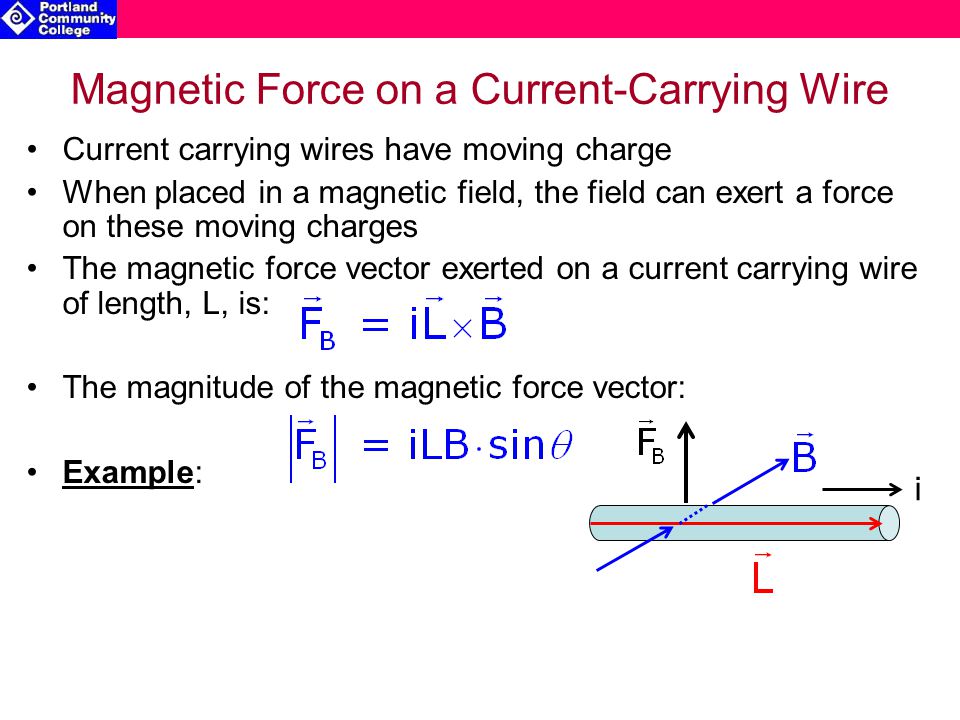 Portland Community College

Magnetic Force on a Current-Carrying Wire

• Current carrying wires have moving charge
• When placed in a magnetic field, the field can exert a force on these moving charges
• The magnetic force vector exerted on a current carrying wire of length, L, is: $\vec{F}_B = i\vec{L} \times \vec{B}$
• The magnitude of the magnetic force vector: $\left|\vec{F}_B\right| = iLB \cdot \sin\theta$
• Example:

$\vec{F}_B$
$\vec{B}$
i
$\vec{L}$